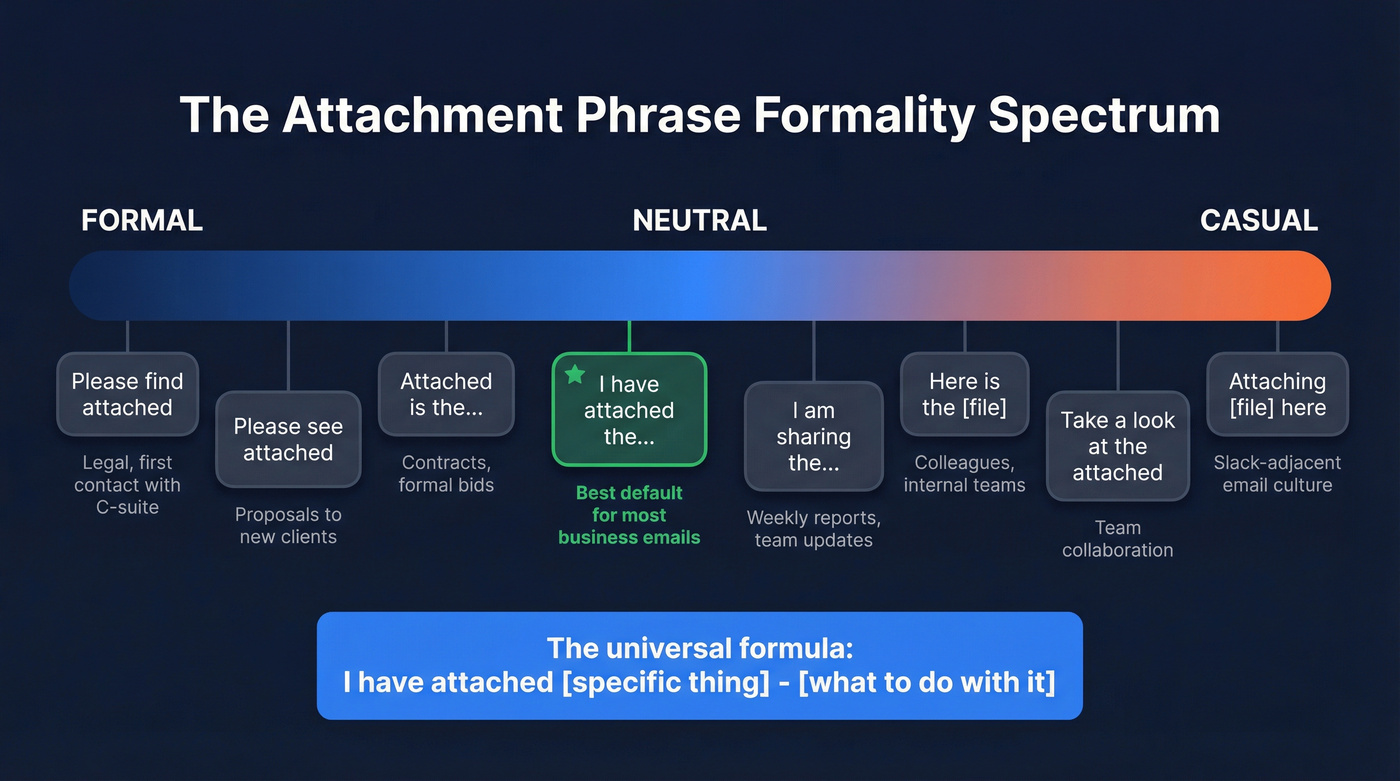 The Attachment Phrase Formality Spectrum

FORMAL

NEUTRAL

CASUAL

Please find attached

Legal, first contact with C-suite

Please see attached

Proposals to new clients

Attached is the...

Contracts, formal bids

I have attached the...

Best default for most business emails

I am sharing the...

Weekly reports, team updates

Here is the [file]

Colleagues, internal teams

Take a look at the attached

Team collaboration

Attaching [file] here

Slack-adjacent email culture

The universal formula:
I have attached [specific thing] - [what to do with it]